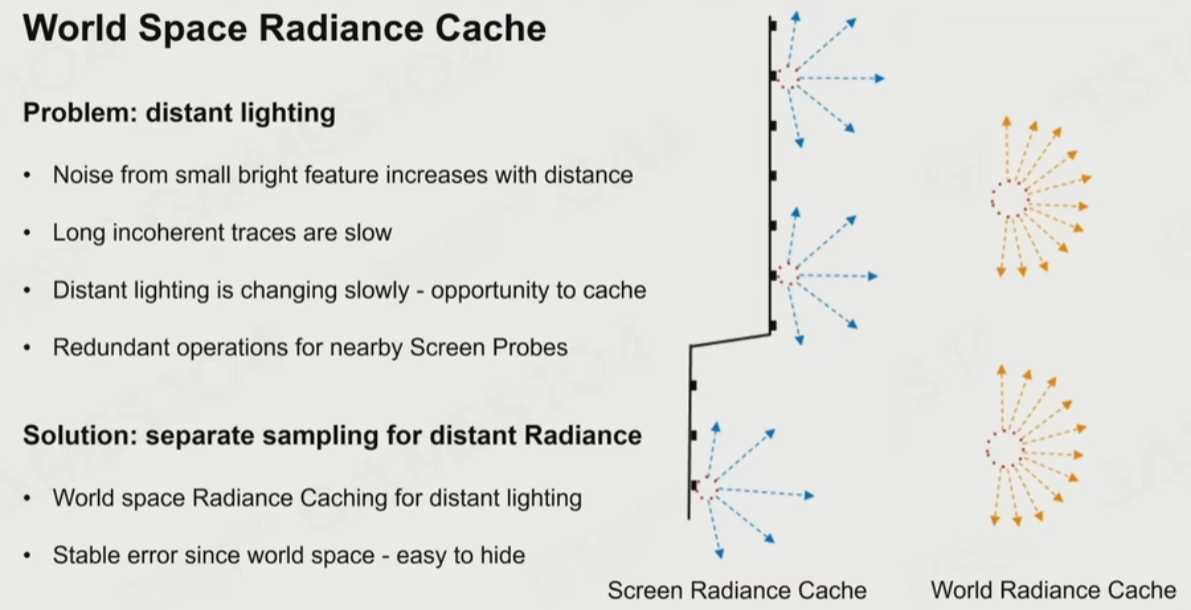 World Space Radiance Cache

Problem: distant lighting

• Noise from small bright feature increases with distance

• Long incoherent traces are slow

• Distant lighting is changing slowly - opportunity to cache

• Redundant operations for nearby Screen Probes

Solution: separate sampling for distant Radiance

• World space Radiance Caching for distant lighting

• Stable error since world space - easy to hide

Screen Radiance Cache

World Radiance Cache